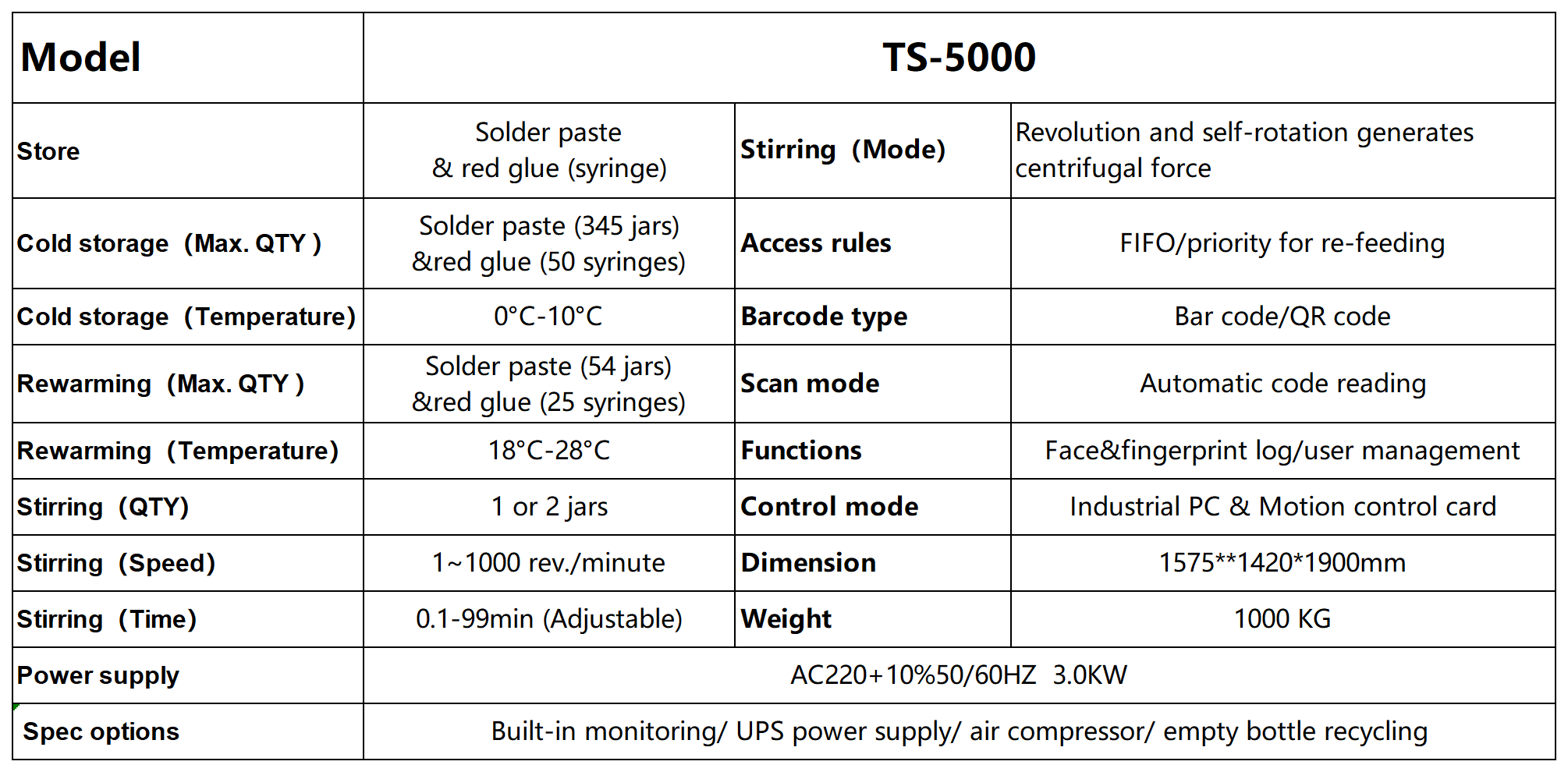 | Model | TS-5000 | | |
|---|---|---|---|
| Store | Solder paste & red glue (syringe) | Stirring (Mode) | Revolution and self-rotation generates centrifugal force |
| Cold storage (Max. QTY ) | Solder paste (345 jars) &red glue (50 syringes) | Access rules | FIFO/priority for re-feeding |
| Cold storage (Temperature) | 0°C-10°C | Barcode type | Bar code/QR code |
| Rewarming (Max. QTY ) | Solder paste (54 jars) &red glue (25 syringes) | Scan mode | Automatic code reading |
| Rewarming (Temperature) | 18°C-28°C | Functions | Face&fingerprint log/user management |
| Stirring (QTY) | 1 or 2 jars | Control mode | Industrial PC & Motion control card |
| Stirring (Speed) | 1~1000 rev./minute | Dimension | 1575**1420*1900mm |
| Stirring (Time) | 0.1-99min (Adjustable) | Weight | 1000 KG |
| Power supply | AC220+10%50/60HZ 3.0KW | | |
| Spec options | Built-in monitoring/ UPS power supply/ air compressor/ empty bottle recycling | | |